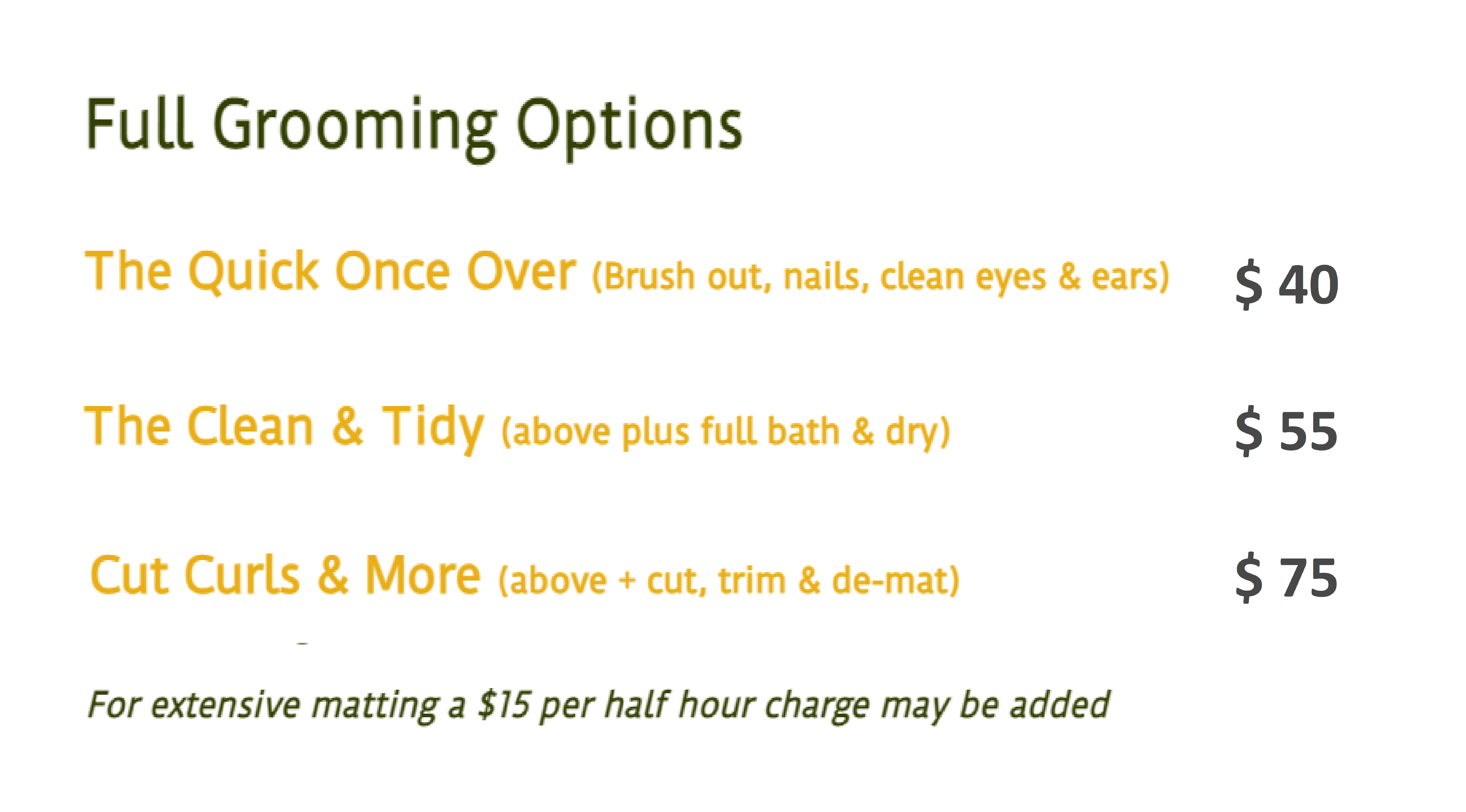 Full Grooming Options

The Quick Once Over (Brush out, nails, clean eyes & ears) $ 40

The Clean & Tidy (above plus full bath & dry) $ 55

Cut Curls & More (above + cut, trim & de-mat) $ 75

For extensive matting a $15 per half hour charge may be added